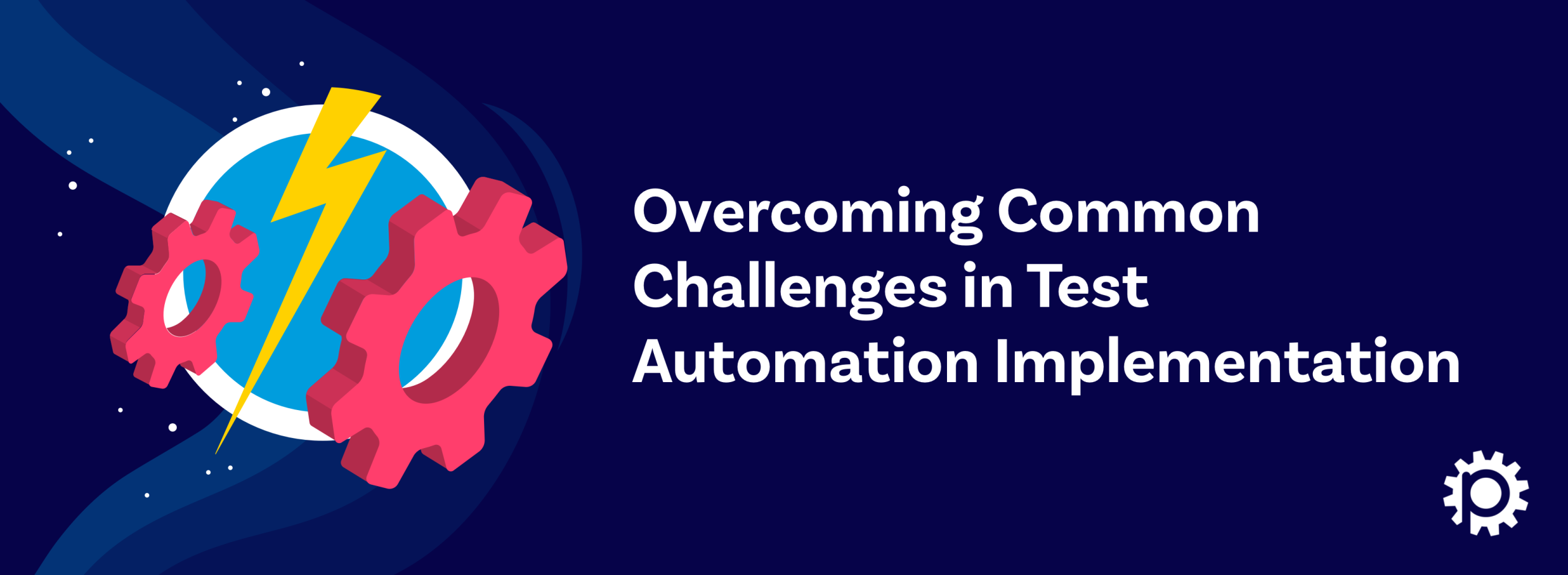 Overcoming Common Challenges in Test Automation Implementation